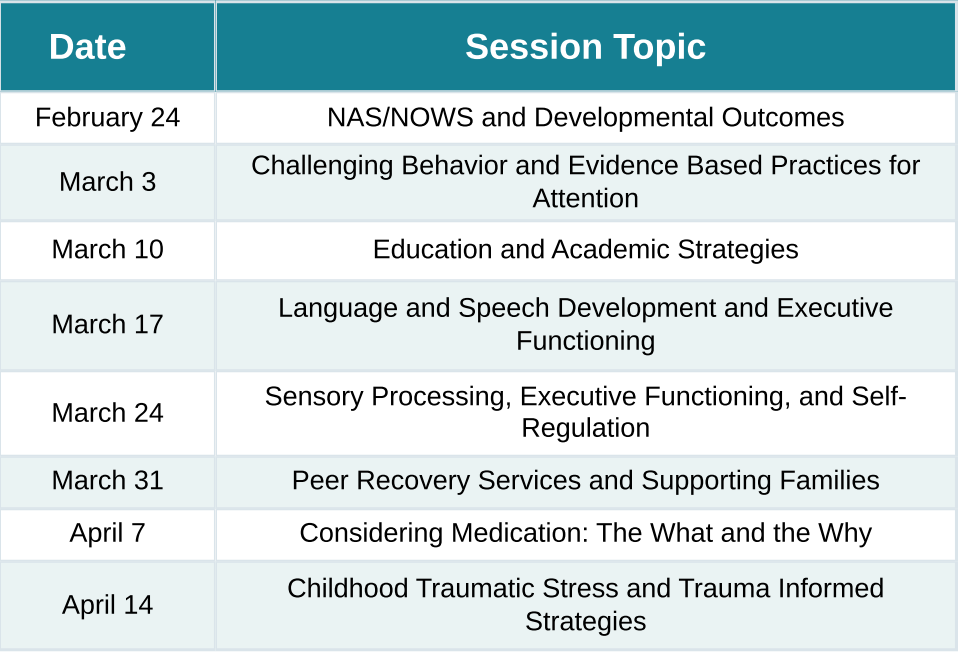 | Date | Session Topic |
|---|---|
| February 24 | NAS/NOWS and Developmental Outcomes |
| March 3 | Challenging Behavior and Evidence Based Practices for Attention |
| March 10 | Education and Academic Strategies |
| March 17 | Language and Speech Development and Executive Functioning |
| March 24 | Sensory Processing, Executive Functioning, and Self-Regulation |
| March 31 | Peer Recovery Services and Supporting Families |
| April 7 | Considering Medication: The What and the Why |
| April 14 | Childhood Traumatic Stress and Trauma Informed Strategies |